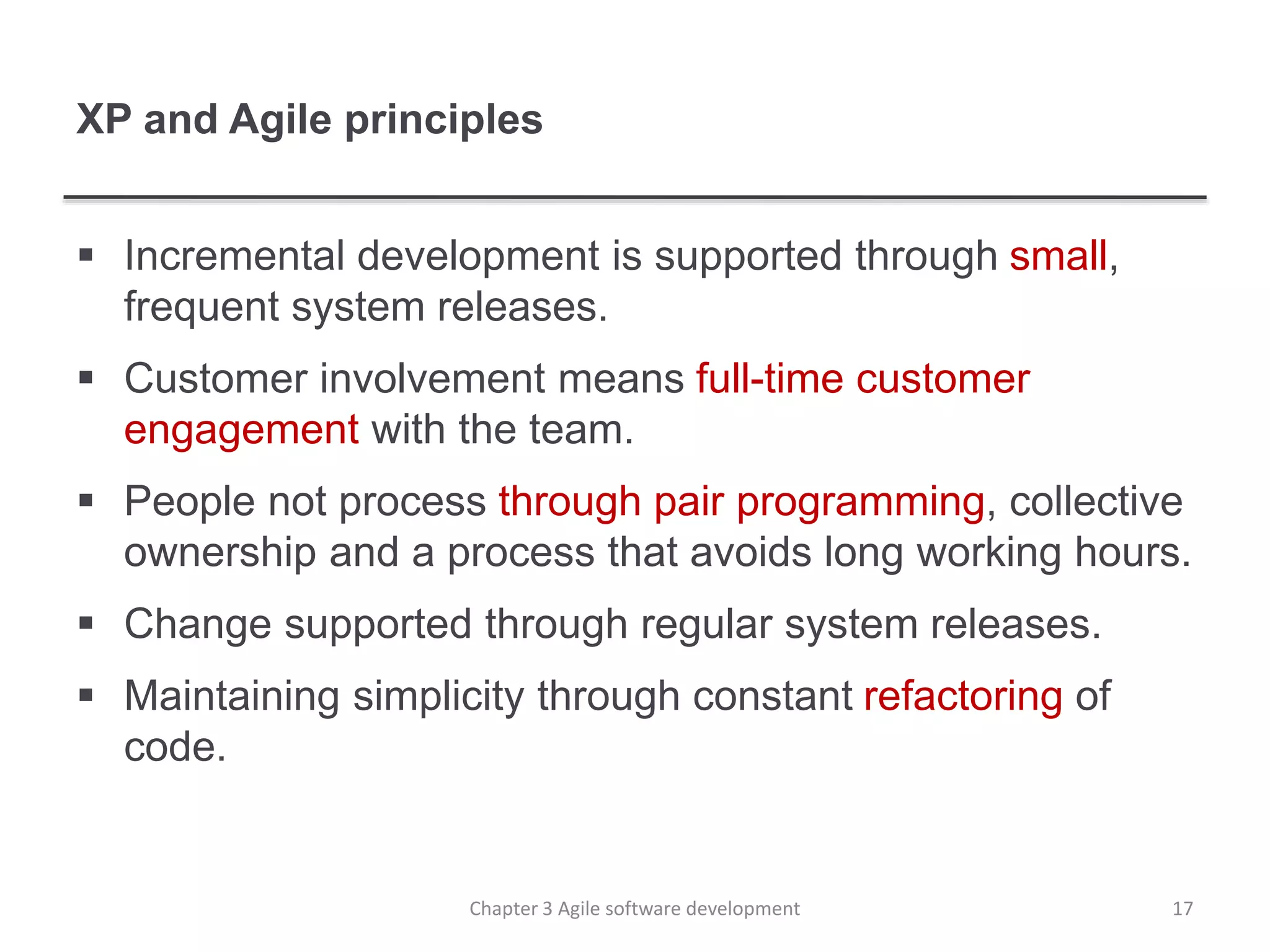 XP and Agile principles

▪ Incremental development is supported through small, frequent system releases.

▪ Customer involvement means full-time customer engagement with the team.

▪ People not process through pair programming, collective ownership and a process that avoids long working hours.

▪ Change supported through regular system releases.

▪ Maintaining simplicity through constant refactoring of code.

Chapter 3 Agile software development

17